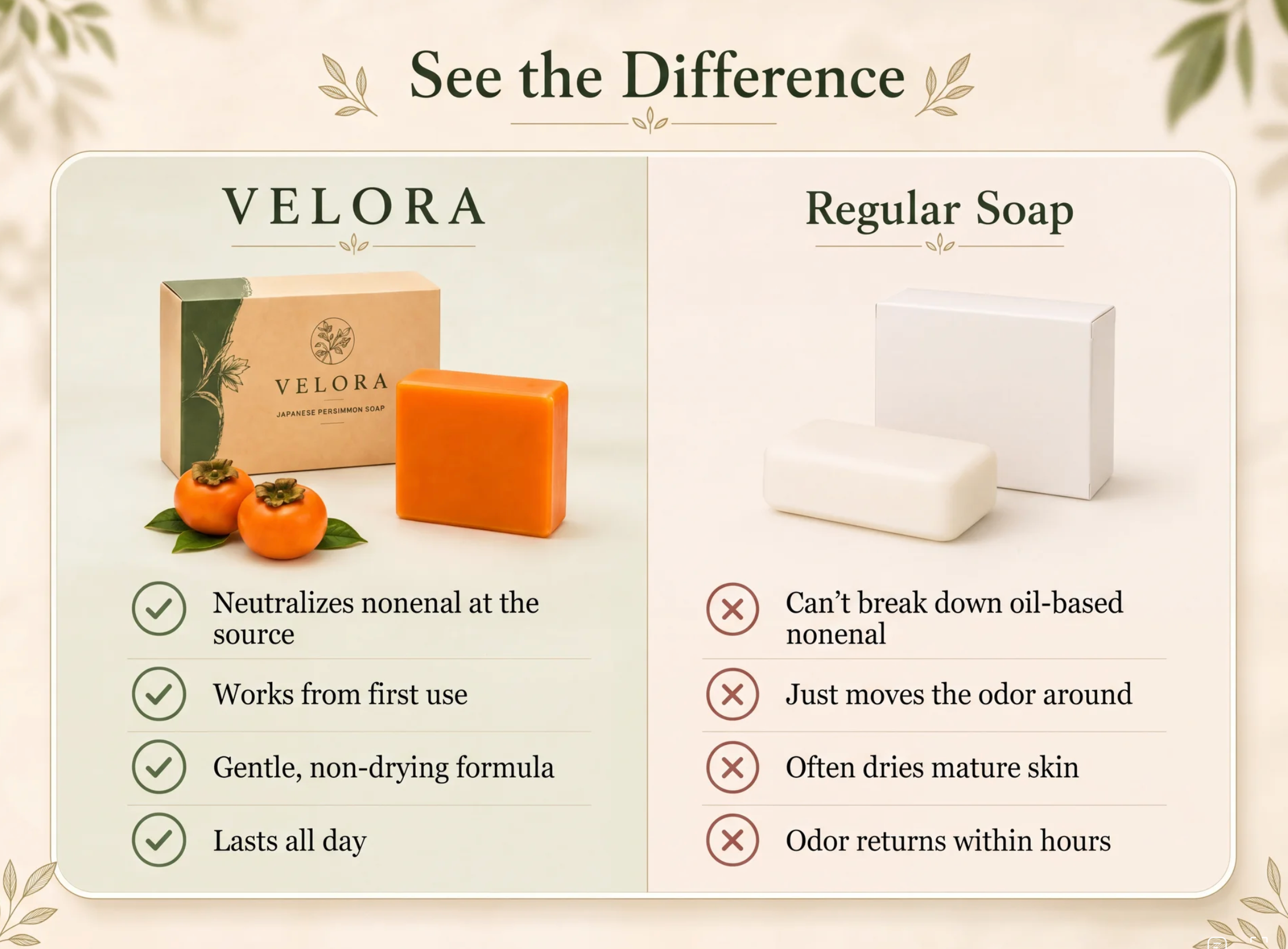 See the Difference

VELORA

VELORA
JAPANESE PERSIMMON SOAP

Neutralizes nonenal at the source

Works from first use

Gentle, non-drying formula

Lasts all day

Regular Soap

Can't break down oil-based nonenal

Just moves the odor around

Often dries mature skin

Odor returns within hours